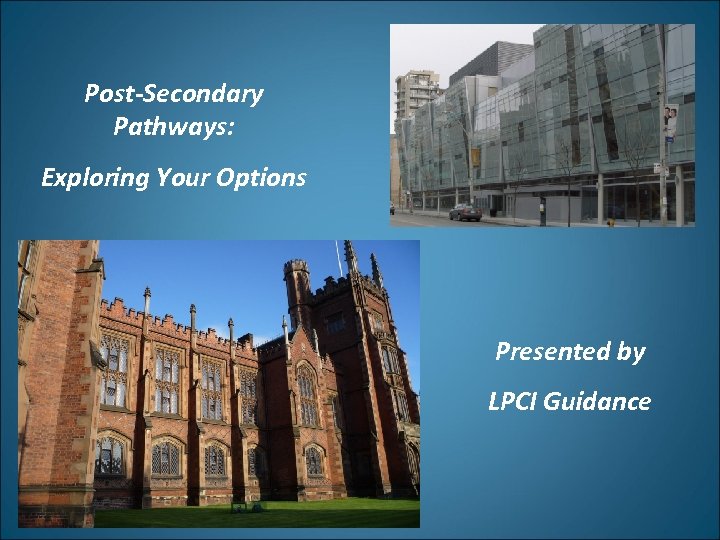 Post-Secondary Pathways:

Exploring Your Options

Presented by

LPCI Guidance